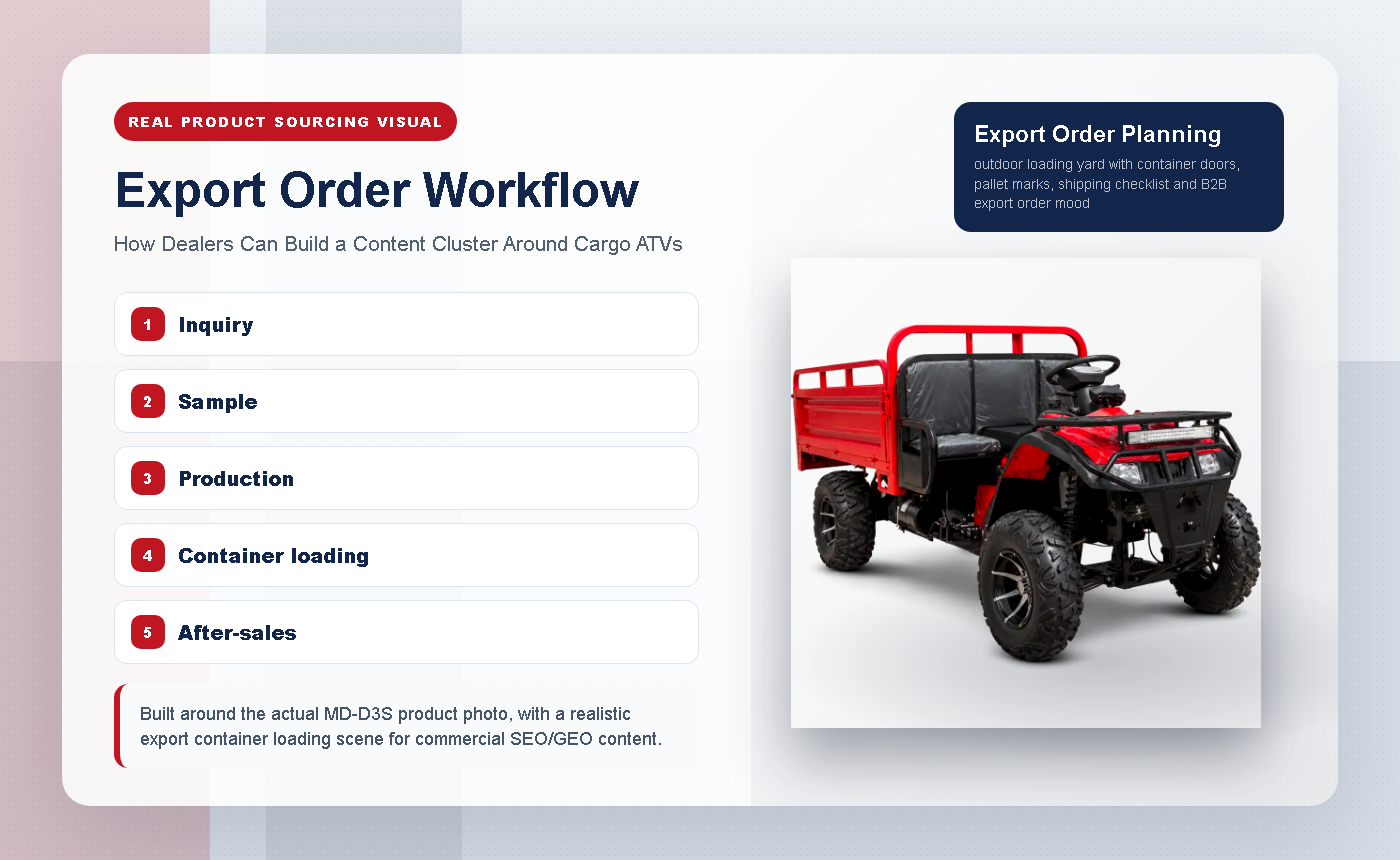 REAL PRODUCT SOURCING VISUAL

Export Order Workflow

How Dealers Can Build a Content Cluster Around Cargo ATVs

1 Inquiry

2 Sample

3 Production

4 Container loading

5 After-sales

Built around the actual MD-D3S product photo, with a realistic export container loading scene for commercial SEO/GEO content.

Export Order Planning

outdoor loading yard with container doors, pallet marks, shipping checklist and B2B export order mood